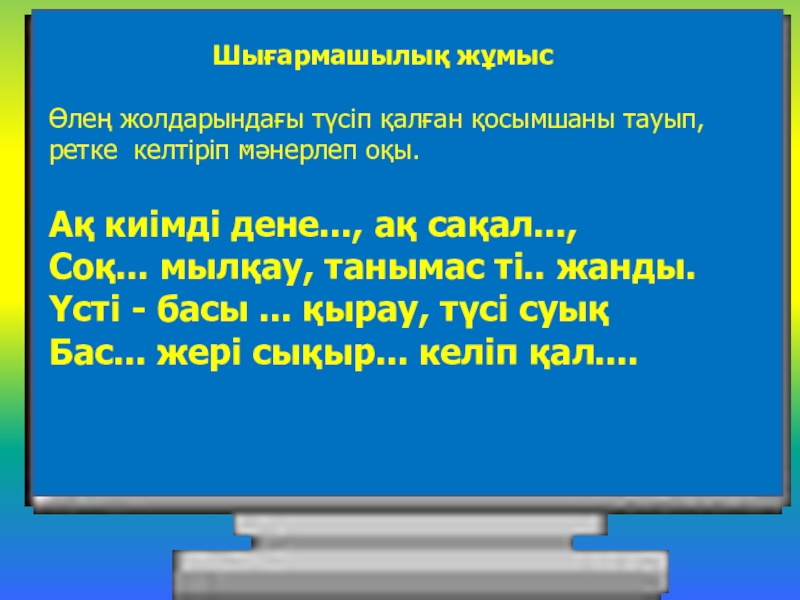 Шығармашылық жұмыс

Өлең жолдарындағы түсіп қалған қосымшаны тауып, ретке келтіріп мәнерлеп оқы.

Ақ киімді дене..., ақ сақал...,
Соқ... мылқау, танымас ті.. жанды.
Үсті - басы ... қырау, түсі суық
Бас... жері сықыр... келіп қал....